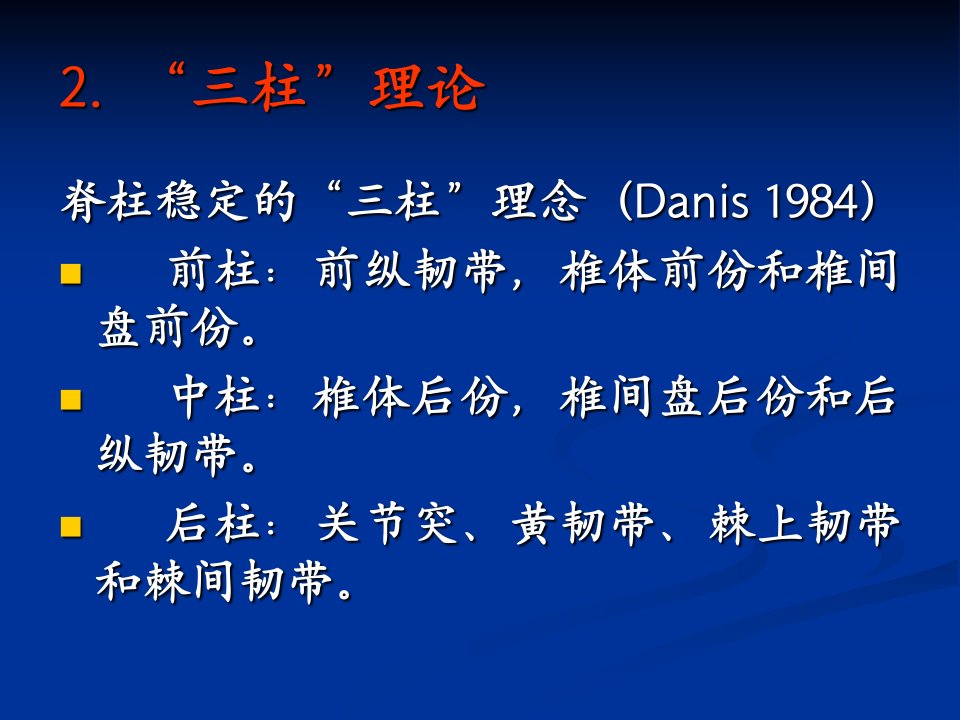 2.“三柱”理论

脊柱稳定的“三柱”理念（Danis 1984）

• 前柱：前纵韧带，椎体前份和椎间盘前份。

• 中柱：椎体后份，椎间盘后份和后纵韧带。

• 后柱：关节突、黄韧带、棘上韧带和棘间韧带。